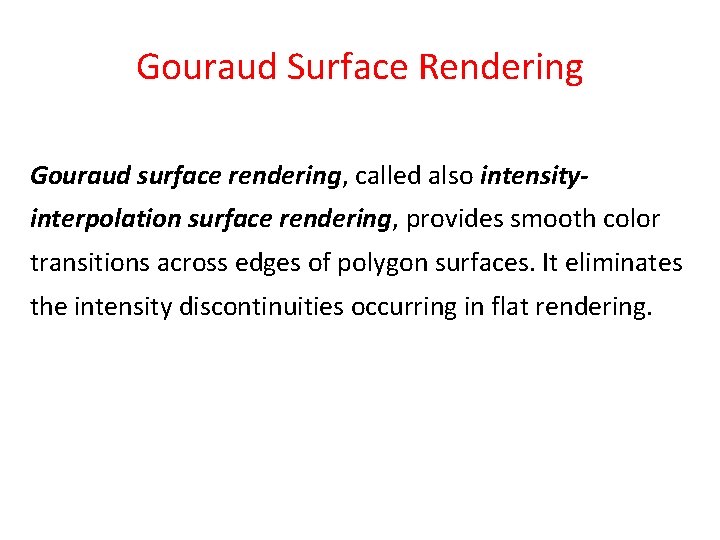 Gouraud Surface Rendering

Gouraud surface rendering, called also intensity-interpolation surface rendering, provides smooth color transitions across edges of polygon surfaces. It eliminates the intensity discontinuities occurring in flat rendering.